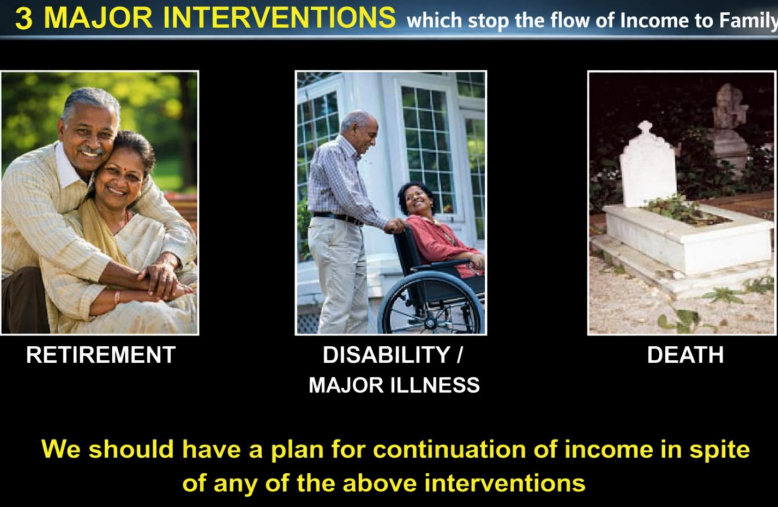 3 MAJOR INTERVENTIONS which stop the flow of Income to Family

RETIREMENT

DISABILITY / MAJOR ILLNESS

DEATH

We should have a plan for continuation of income in spite of any of the above interventions